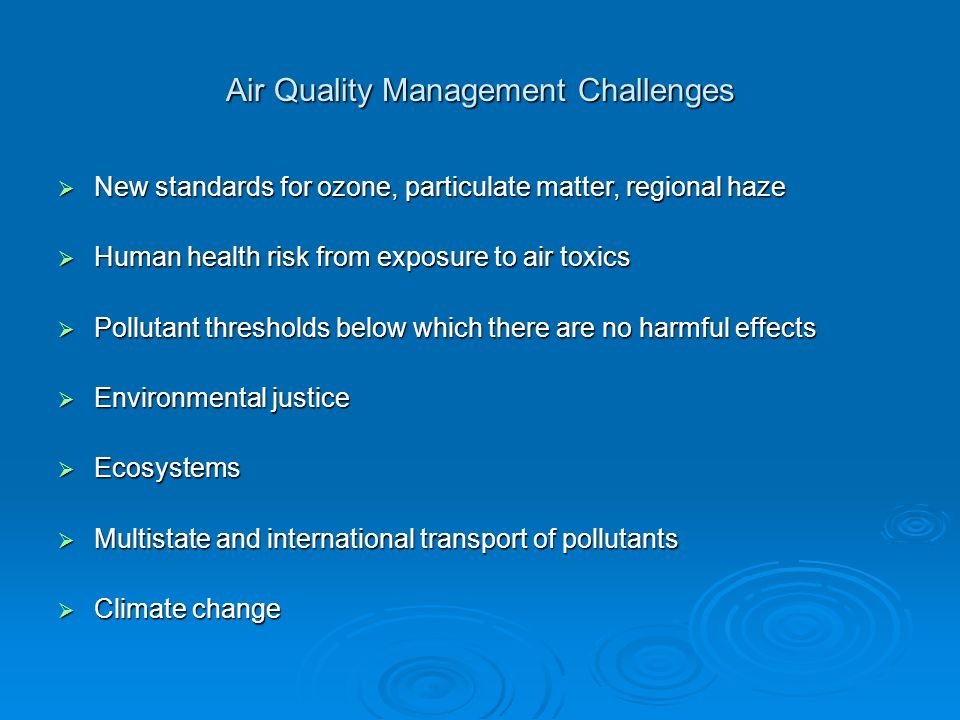 Air Quality Management Challenges

➢ New standards for ozone, particulate matter, regional haze

➢ Human health risk from exposure to air toxics

➢ Pollutant thresholds below which there are no harmful effects

➢ Environmental justice

➢ Ecosystems

➢ Multistate and international transport of pollutants

➢ Climate change